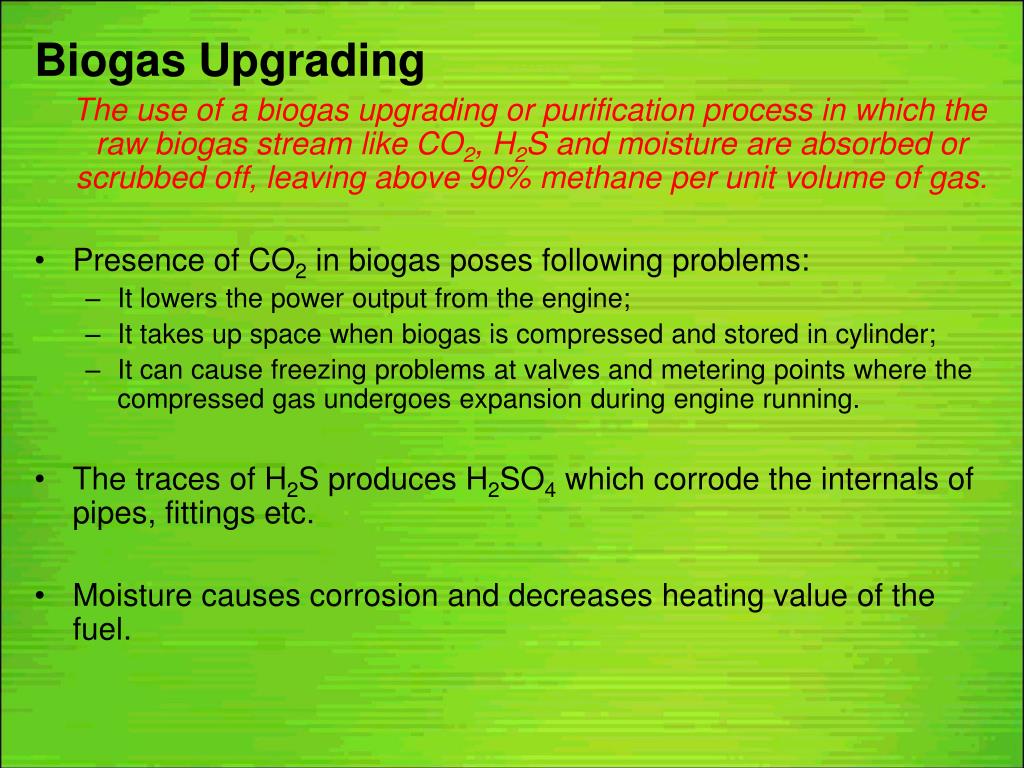 Biogas Upgrading

The use of a biogas upgrading or purification process in which the raw biogas stream like $CO_2$, $H_2S$ and moisture are absorbed or scrubbed off, leaving above 90% methane per unit volume of gas.

• Presence of $CO_2$ in biogas poses following problems:
– It lowers the power output from the engine;
– It takes up space when biogas is compressed and stored in cylinder;
– It can cause freezing problems at valves and metering points where the compressed gas undergoes expansion during engine running.

• The traces of $H_2S$ produces $H_2SO_4$ which corrode the internals of pipes, fittings etc.

• Moisture causes corrosion and decreases heating value of the fuel.